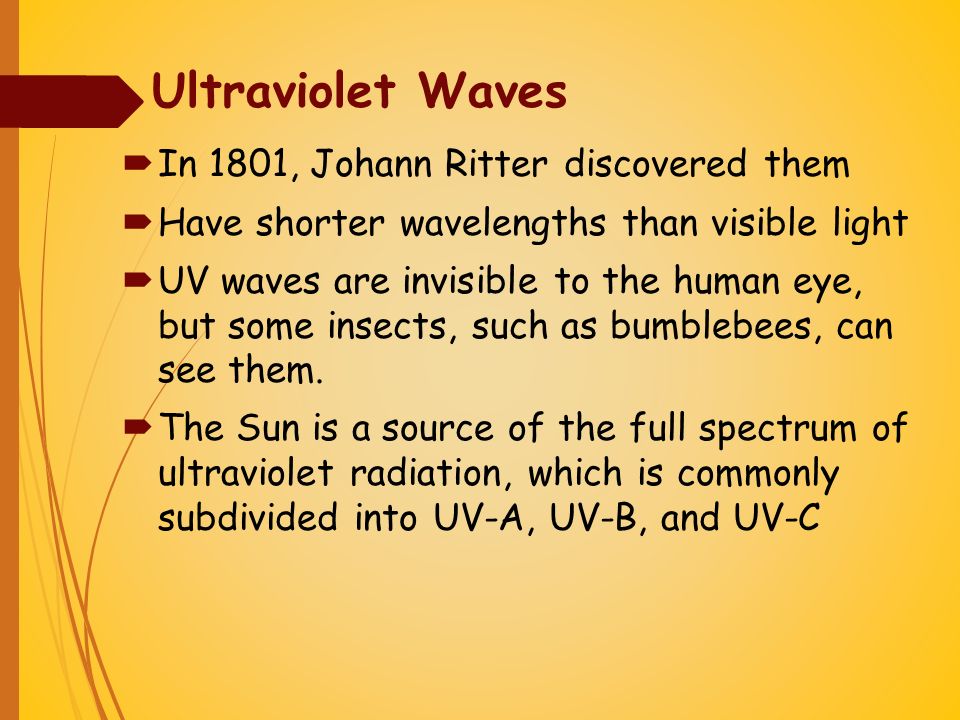 Ultraviolet Waves

In 1801, Johann Ritter discovered them

Have shorter wavelengths than visible light

UV waves are invisible to the human eye, but some insects, such as bumblebees, can see them.

The Sun is a source of the full spectrum of ultraviolet radiation, which is commonly subdivided into UV-A, UV-B, and UV-C